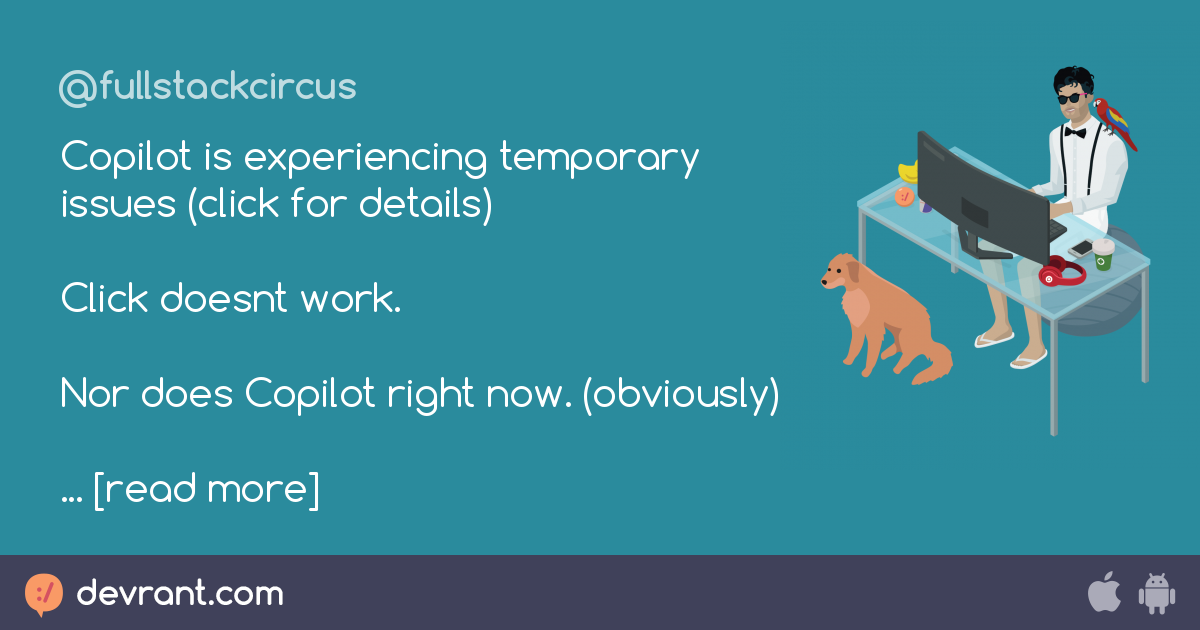 @fullstackcircus

Copilot is experiencing temporary issues (click for details)

Click doesnt work.

Nor does Copilot right now. (obviously)

... [read more]

devrant.com